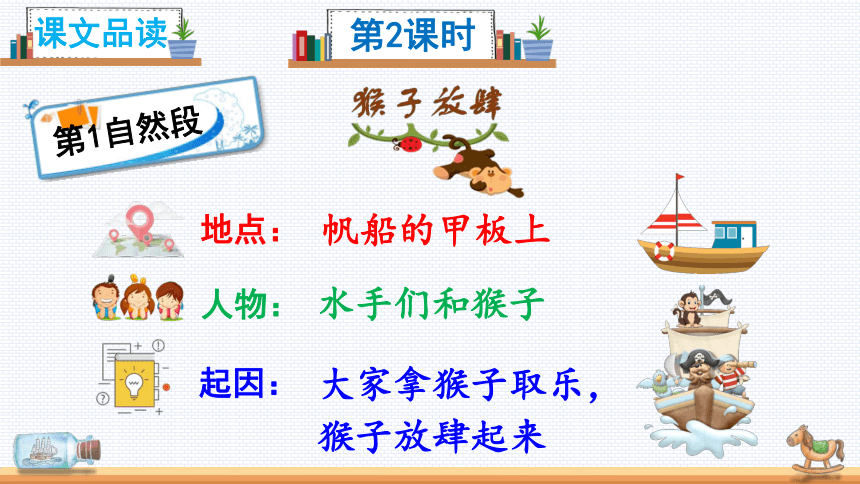 课文品读

第2课时

第1自然段

猴子放肆

地点： 帆船的甲板上

人物： 水手们和猴子

起因： 大家拿猴子取乐，猴子放肆起来